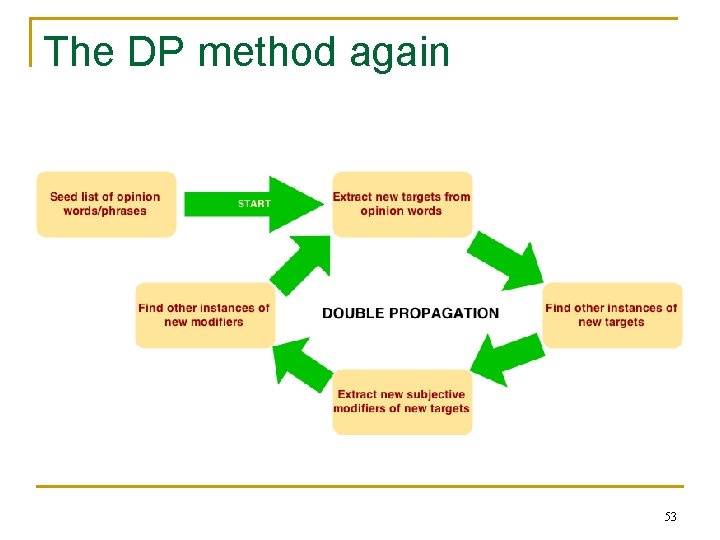 The DP method again

Seed list of opinion words/phrases

START

Extract new targets from opinion words

Find other instances of new targets

Extract new subjective modifiers of new targets

Find other instances of new modifiers

DOUBLE PROPAGATION

53